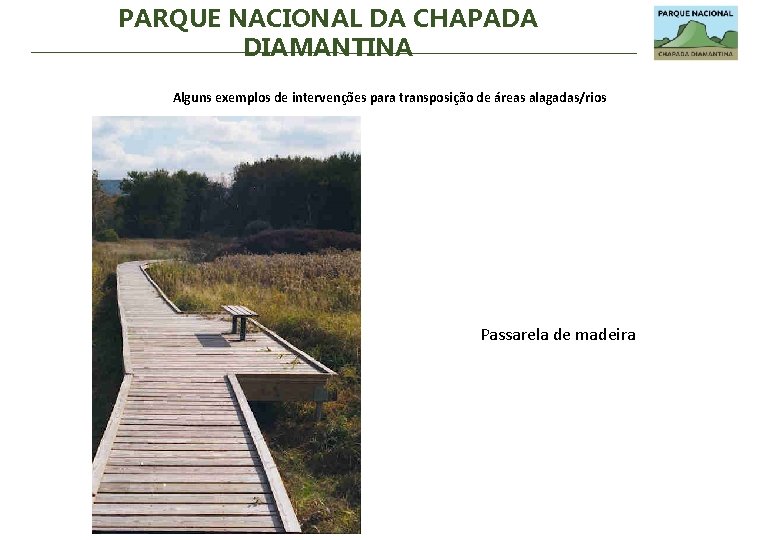 PARQUE NACIONAL DA CHAPADA DIAMANTINA

PARQUE NACIONAL
CHAPADA DIAMANTINA

Alguns exemplos de intervenções para transposição de áreas alagadas/rios

Passarela de madeira